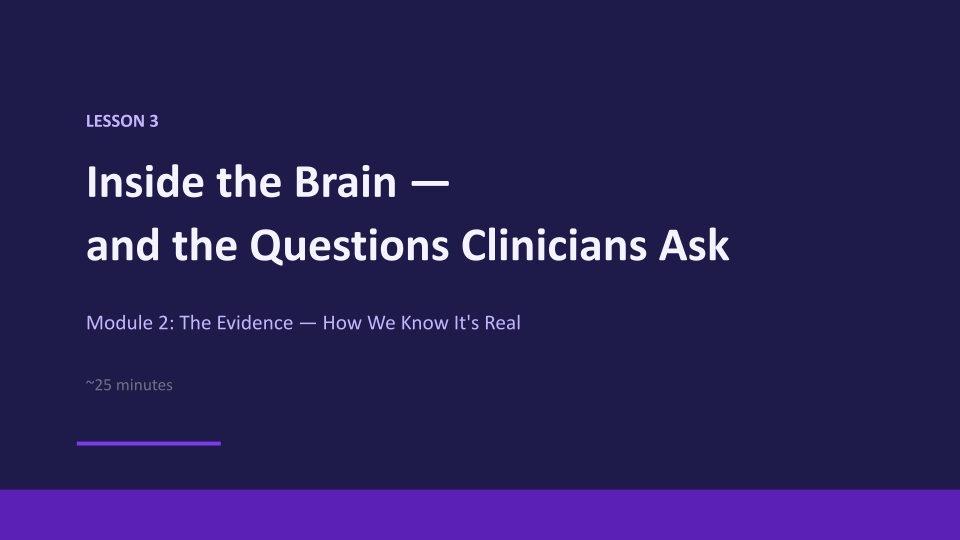 LESSON 3

Inside the Brain —
and the Questions Clinicians Ask

Module 2: The Evidence — How We Know It's Real

~25 minutes